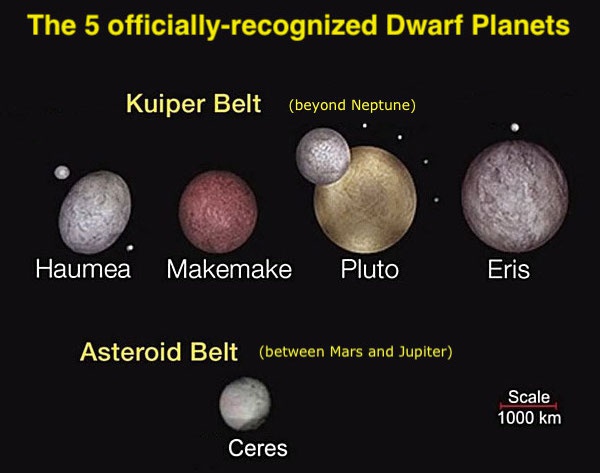 The 5 officially-recognized Dwarf Planets

Kuiper Belt (beyond Neptune)

Haumea Makemake Pluto Eris

Asteroid Belt (between Mars and Jupiter)

Ceres

Scale
1000 km